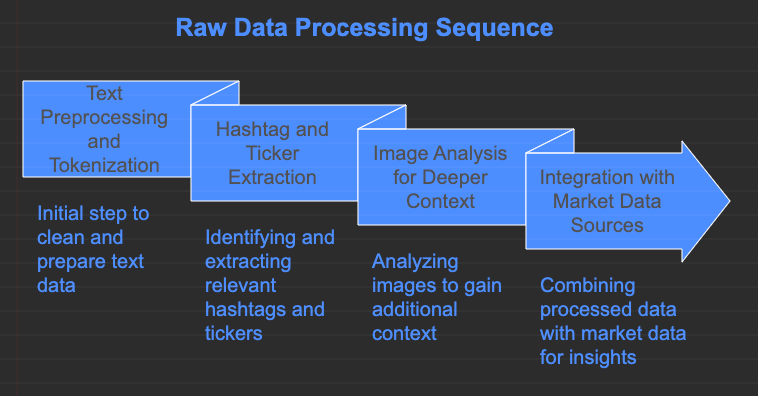 Raw Data Processing Sequence

Text Preprocessing and Tokenization

Initial step to clean and prepare text data

Hashtag and Ticker Extraction

Identifying and extracting relevant hashtags and tickers

Image Analysis for Deeper Context

Analyzing images to gain additional context

Integration with Market Data Sources

Combining processed data with market data for insights